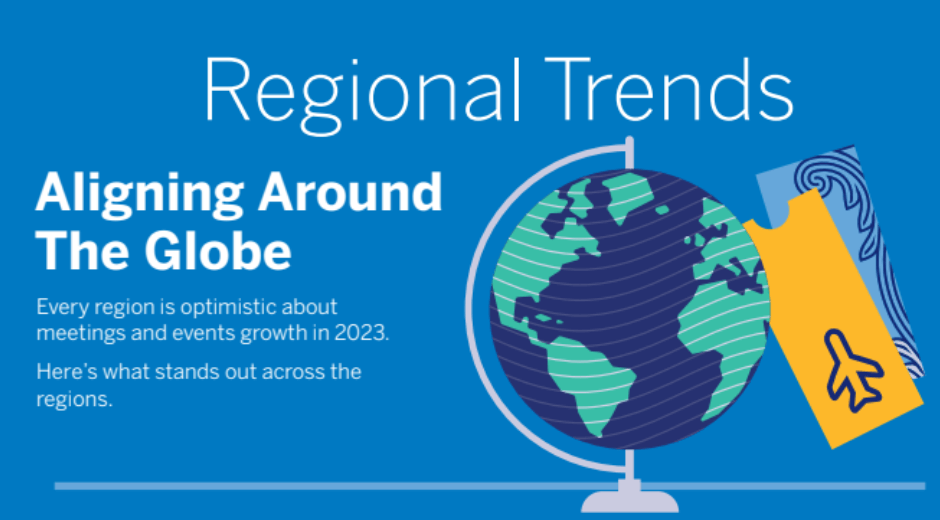 Regional Trends

Aligning Around The Globe

Every region is optimistic about meetings and events growth in 2023.

Here's what stands out across the regions.